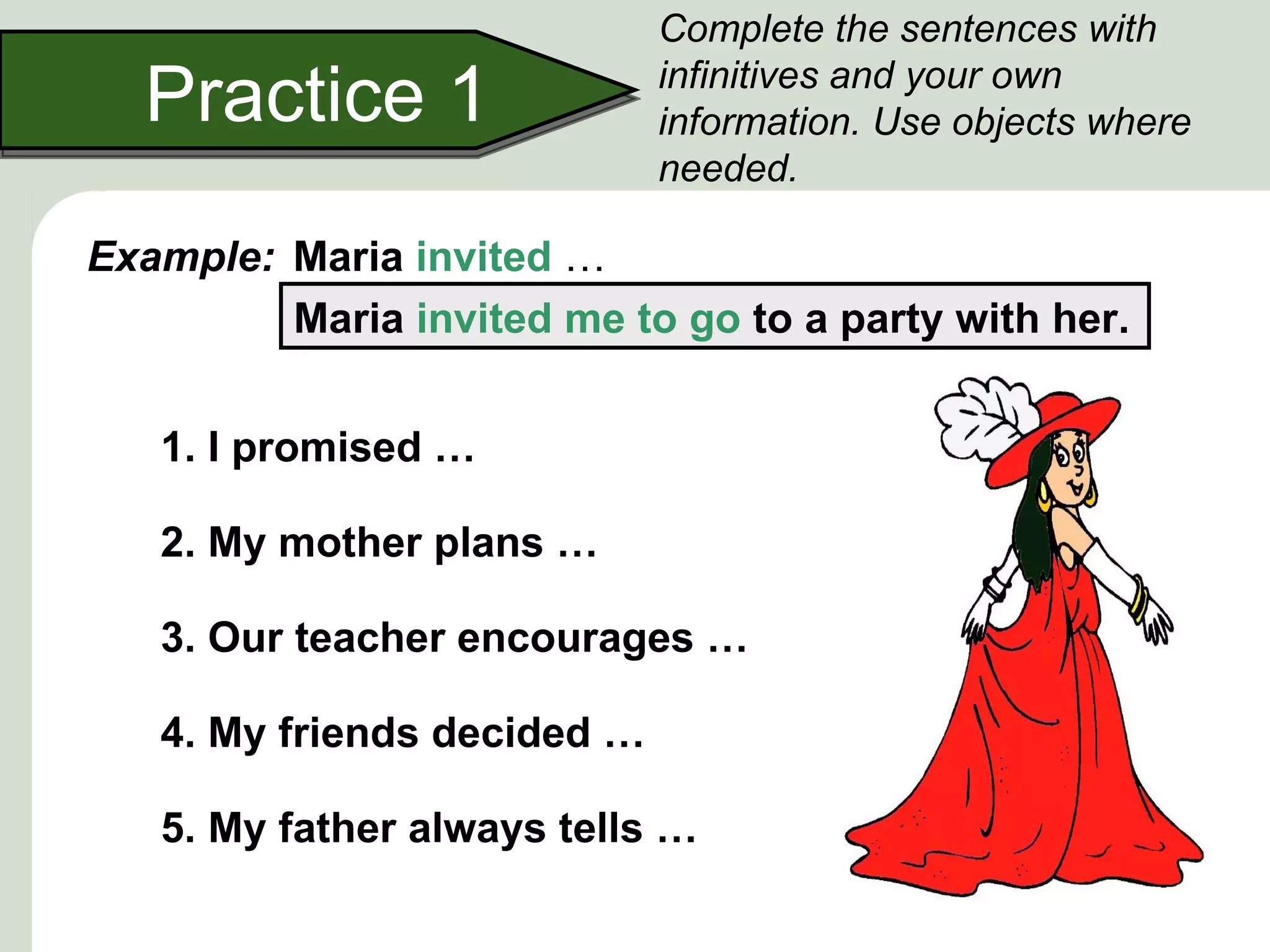 Practice 1

Complete the sentences with infinitives and your own information. Use objects where needed.

Example: Maria invited …

Maria invited me to go to a party with her.

1. I promised …

2. My mother plans …

3. Our teacher encourages …

4. My friends decided …

5. My father always tells …